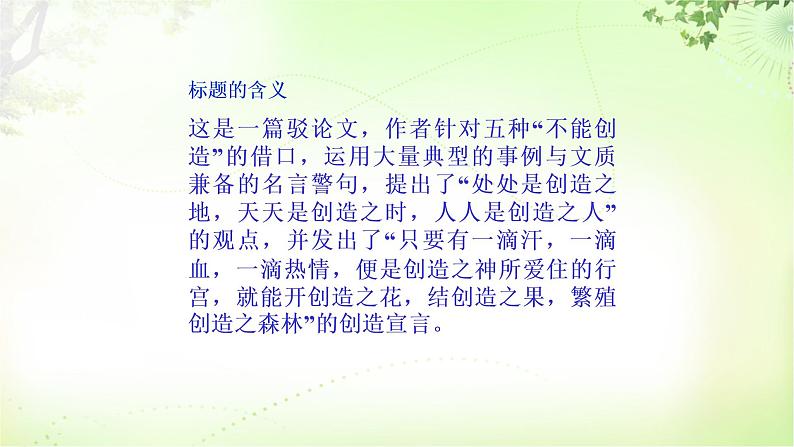 标题的含义

这是一篇驳论文，作者针对五种“不能创造”的借口，运用大量典型的事例与文质兼备的名言警句，提出了“处处是创造之地，天天是创造之时，人人是创造之人”的观点，并发出了“只要有一滴汗，一滴血，一滴热情，便是创造之神所爱住的行宫，就能开创造之花，结创造之果，繁殖创造之森林”的创造宣言。